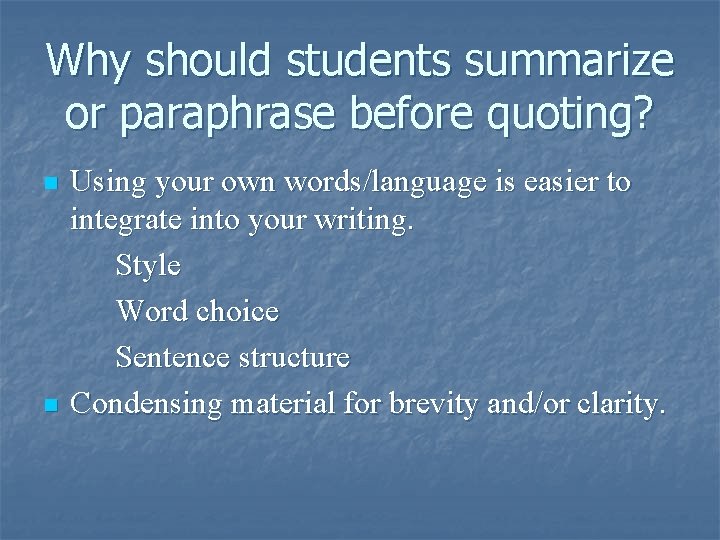 Why should students summarize or paraphrase before quoting?

Using your own words/language is easier to integrate into your writing.

Style

Word choice

Sentence structure

Condensing material for brevity and/or clarity.